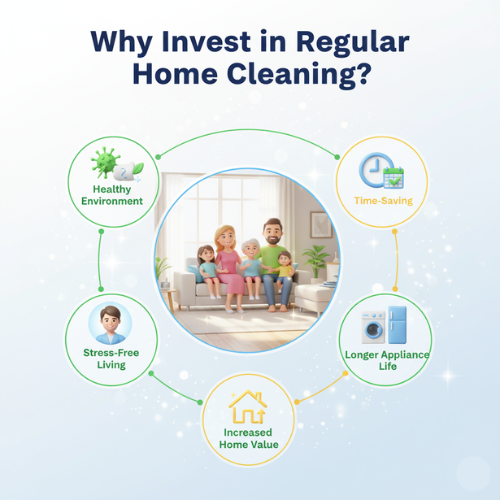 Why Invest in Regular Home Cleaning?

Healthy Environment

Time-Saving

Stress-Free Living

Longer Appliance Life

Increased Home Value